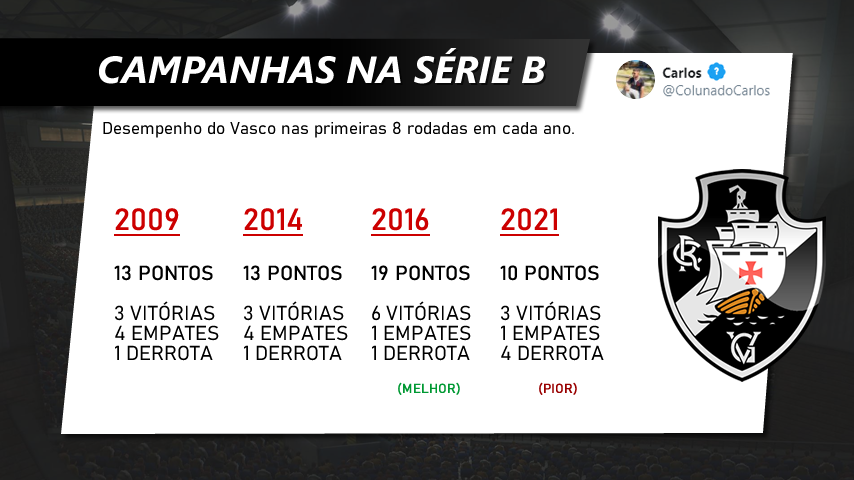 CAMPANHAS NA SÉRIE B

Carlos
@ColunadoCarlos

Desempenho do Vasco nas primeiras 8 rodadas em cada ano.

2009

13 PONTOS

3 VITÓRIAS
4 EMPATES
1 DERROTA

2014

13 PONTOS

3 VITÓRIAS
4 EMPATES
1 DERROTA

2016

19 PONTOS

6 VITÓRIAS
1 EMPATES
1 DERROTA

(MELHOR)

2021

10 PONTOS

3 VITÓRIAS
1 EMPATES
4 DERROTA

(PIOR)

CR

VG